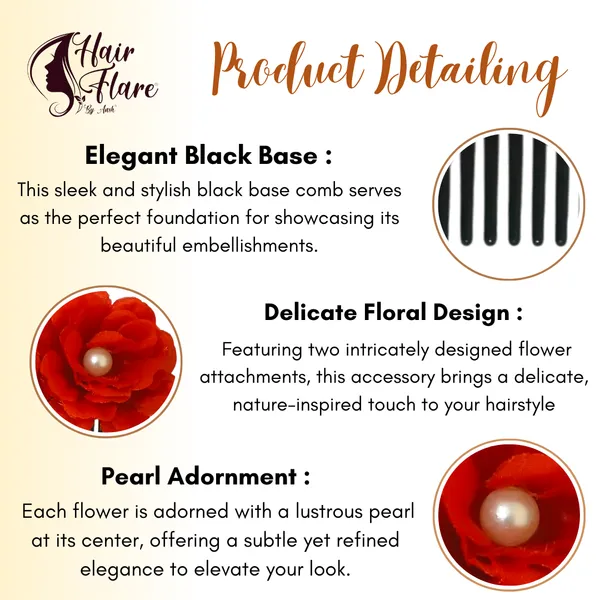 Hair Flare
By Aash

Product Detailing

Elegant Black Base :
This sleek and stylish black base comb serves as the perfect foundation for showcasing its beautiful embellishments.

Delicate Floral Design :
Featuring two intricately designed flower attachments, this accessory brings a delicate, nature-inspired touch to your hairstyle

Pearl Adornment :
Each flower is adorned with a lustrous pearl at its center, offering a subtle yet refined elegance to elevate your look.